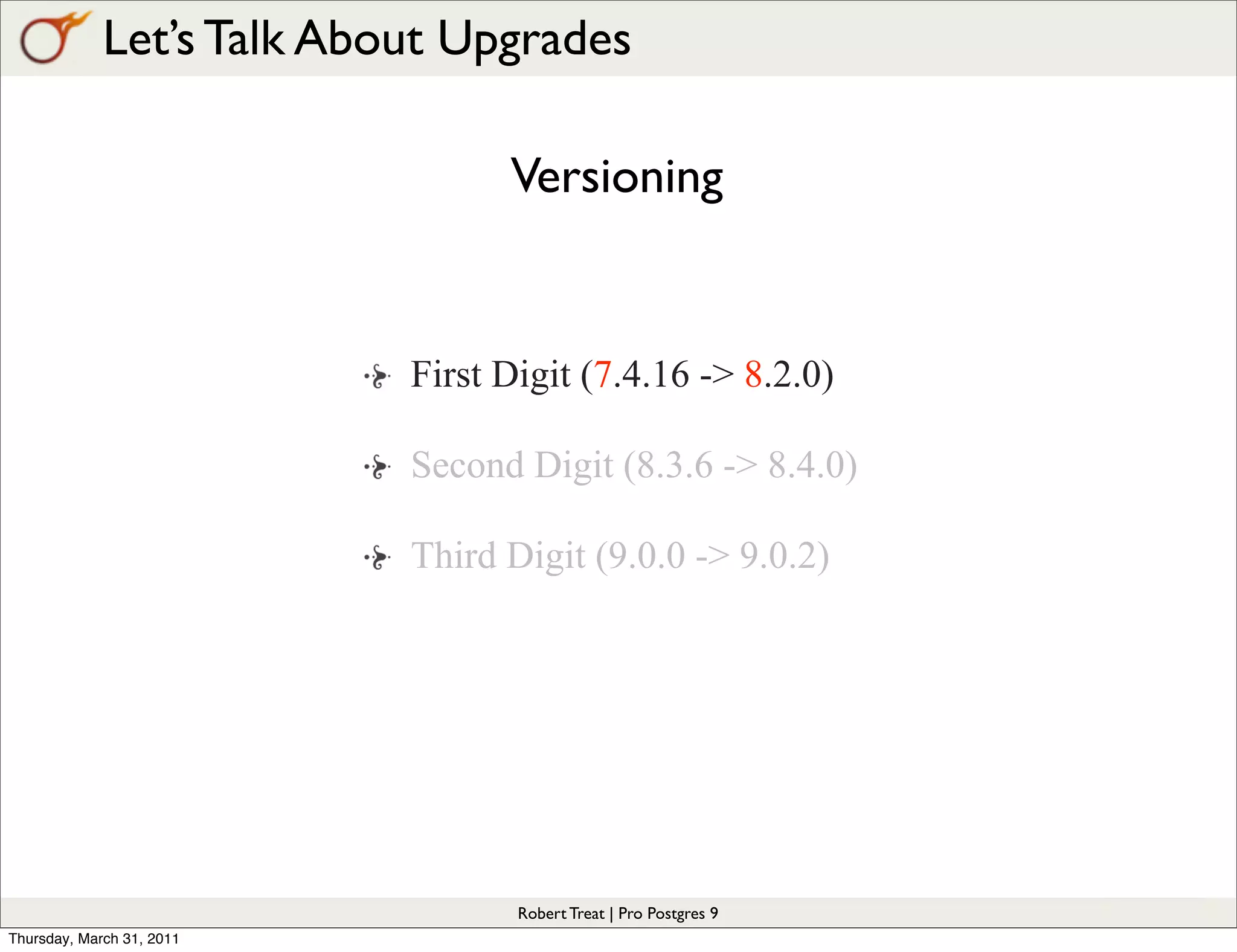 Let's Talk About Upgrades

Versioning

First Digit (7.4.16 -> 8.2.0)

Second Digit (8.3.6 -> 8.4.0)

Third Digit (9.0.0 -> 9.0.2)

Robert Treat | Pro Postgres 9

Thursday, March 31, 2011